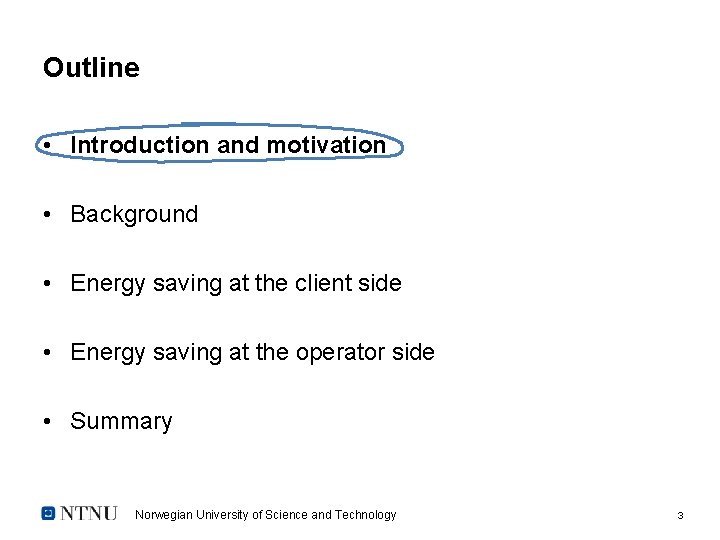 Outline

• Introduction and motivation

• Background

• Energy saving at the client side

• Energy saving at the operator side

• Summary

NTNU Norwegian University of Science and Technology 3